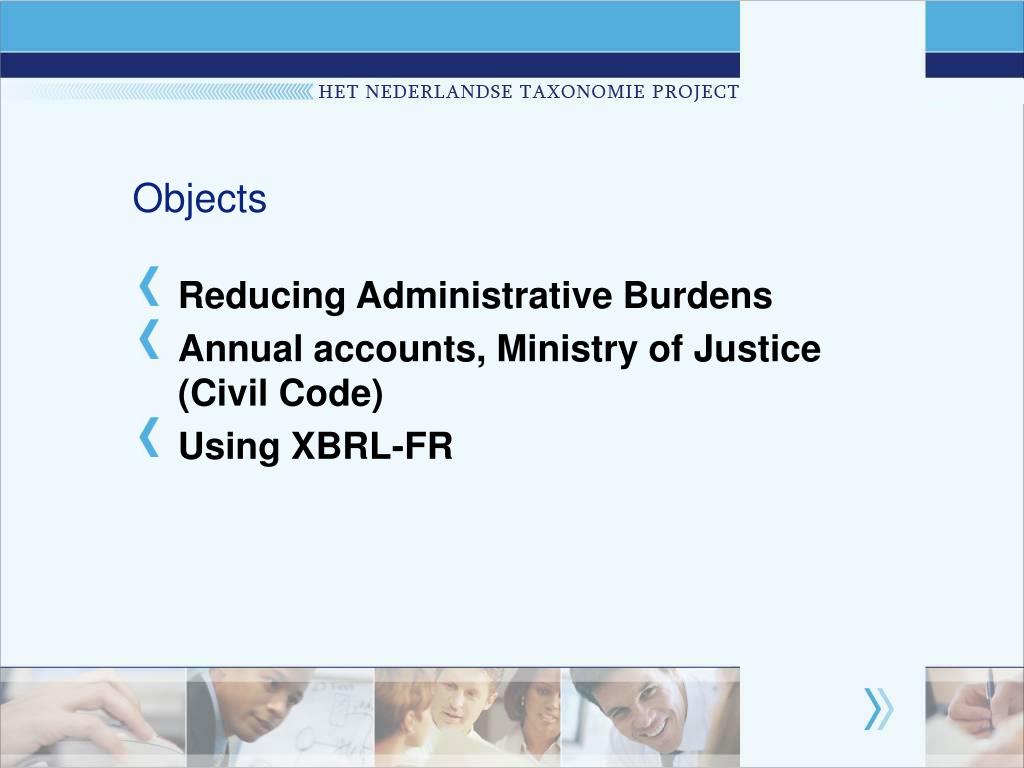 HET NEDERLANDSE TAXONOMIE PROJECT

Objects

Reducing Administrative Burdens

Annual accounts, Ministry of Justice (Civil Code)

Using XBRL-FR